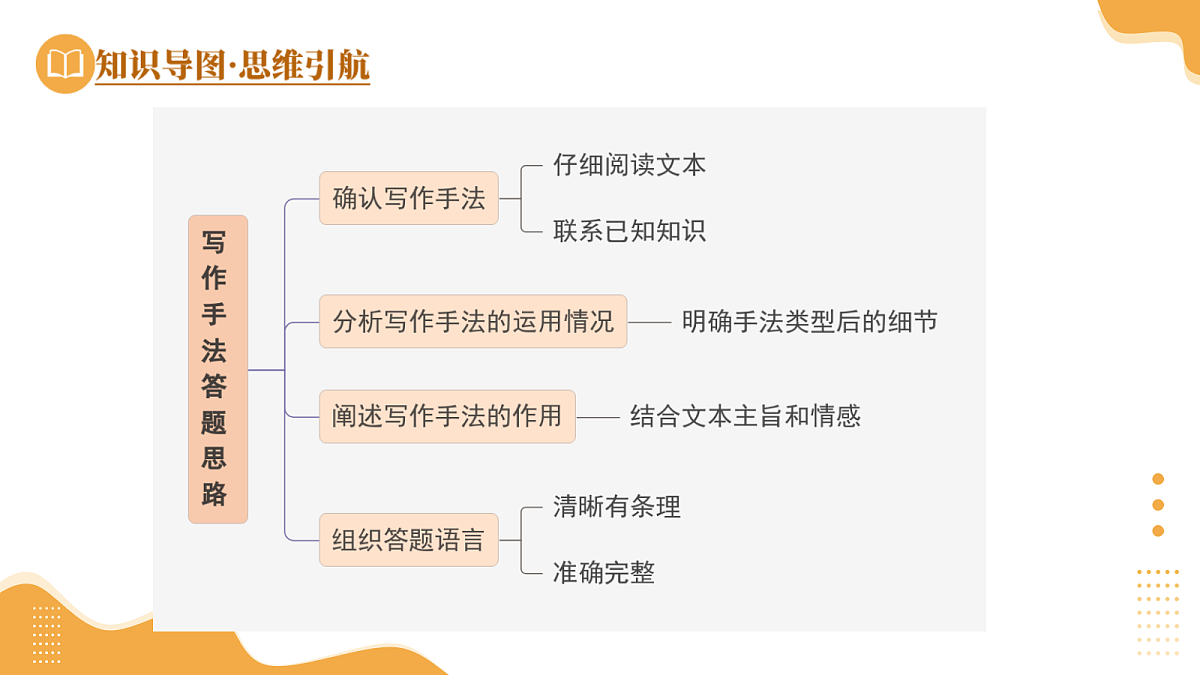 知识导图·思维引航

写作手法答题思路

确认写作手法
仔细阅读文本
联系已知知识

分析写作手法的运用情况
明确手法类型后的细节

阐述写作手法的作用
结合文本主旨和情感

组织答题语言
清晰有条理
准确完整